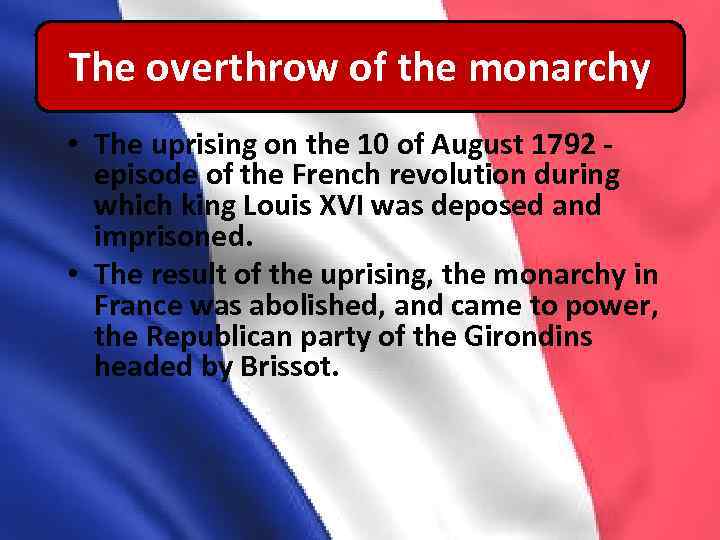 The overthrow of the monarchy

• The uprising on the 10 of August 1792 - episode of the French revolution during which king Louis XVI was deposed and imprisoned.
• The result of the uprising, the monarchy in France was abolished, and came to power, the Republican party of the Girondins headed by Brissot.